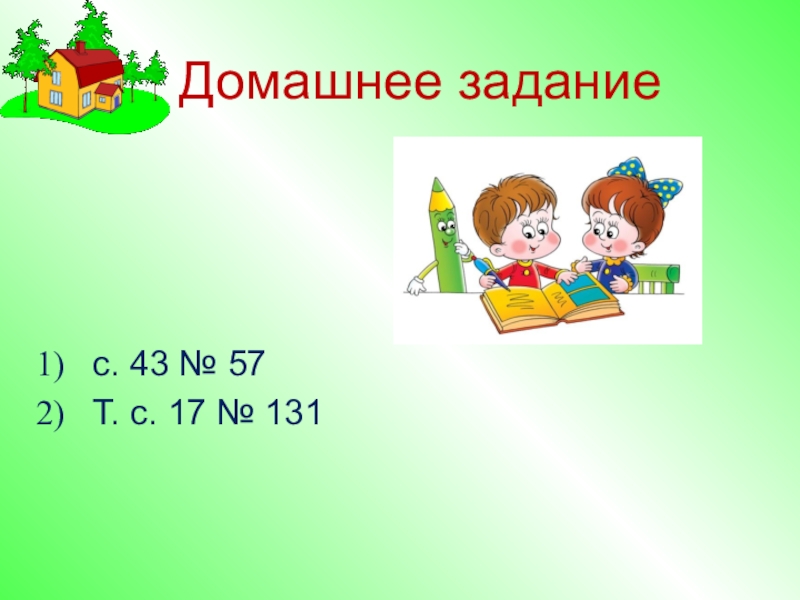 Домашнее задание

1) с. 43 № 57
2) Т. с. 17 № 131